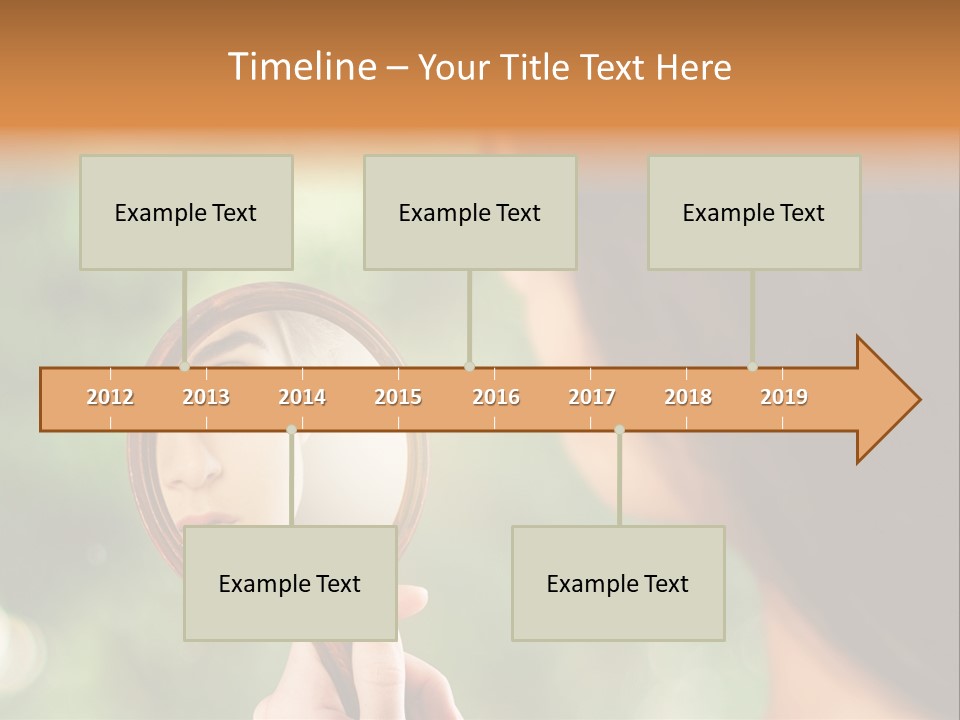 Timeline – Your Title Text Here

Example Text

Example Text

Example Text

2012 2013 2014 2015 2016 2017 2018 2019

Example Text

Example Text